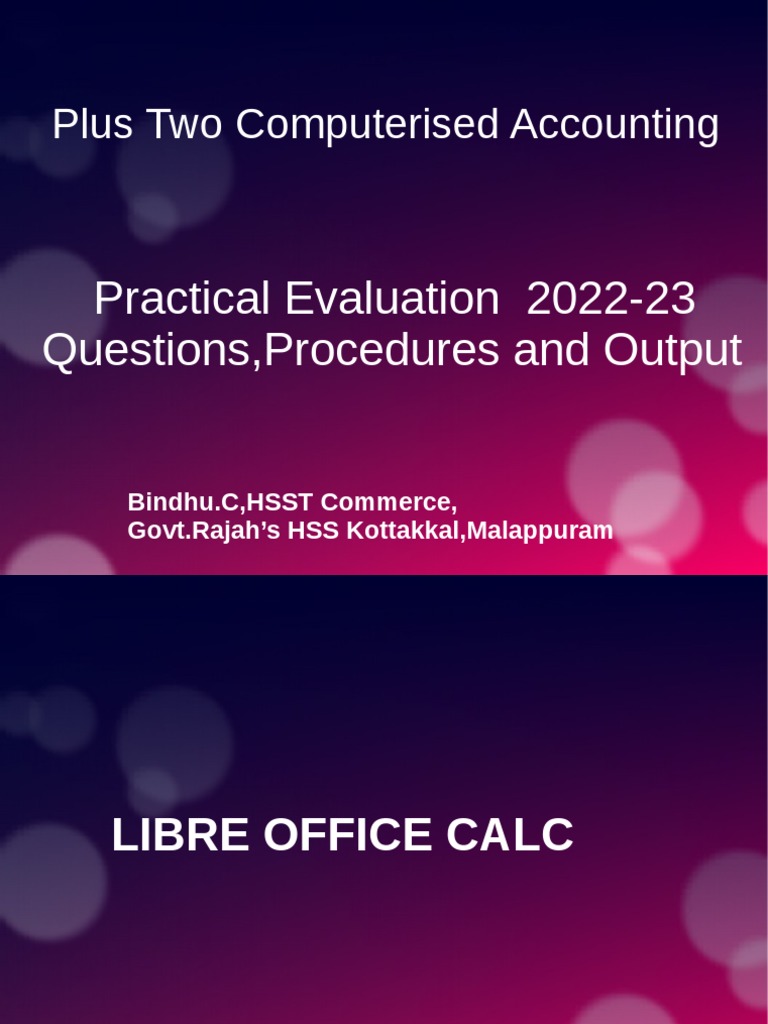 Plus Two Computerised Accounting

Practical Evaluation 2022-23
Questions,Procedures and Output

Bindhu.C,HSST Commerce,
Govt.Rajah’s HSS Kottakkal,Malappuram

LIBRE OFFICE CALC